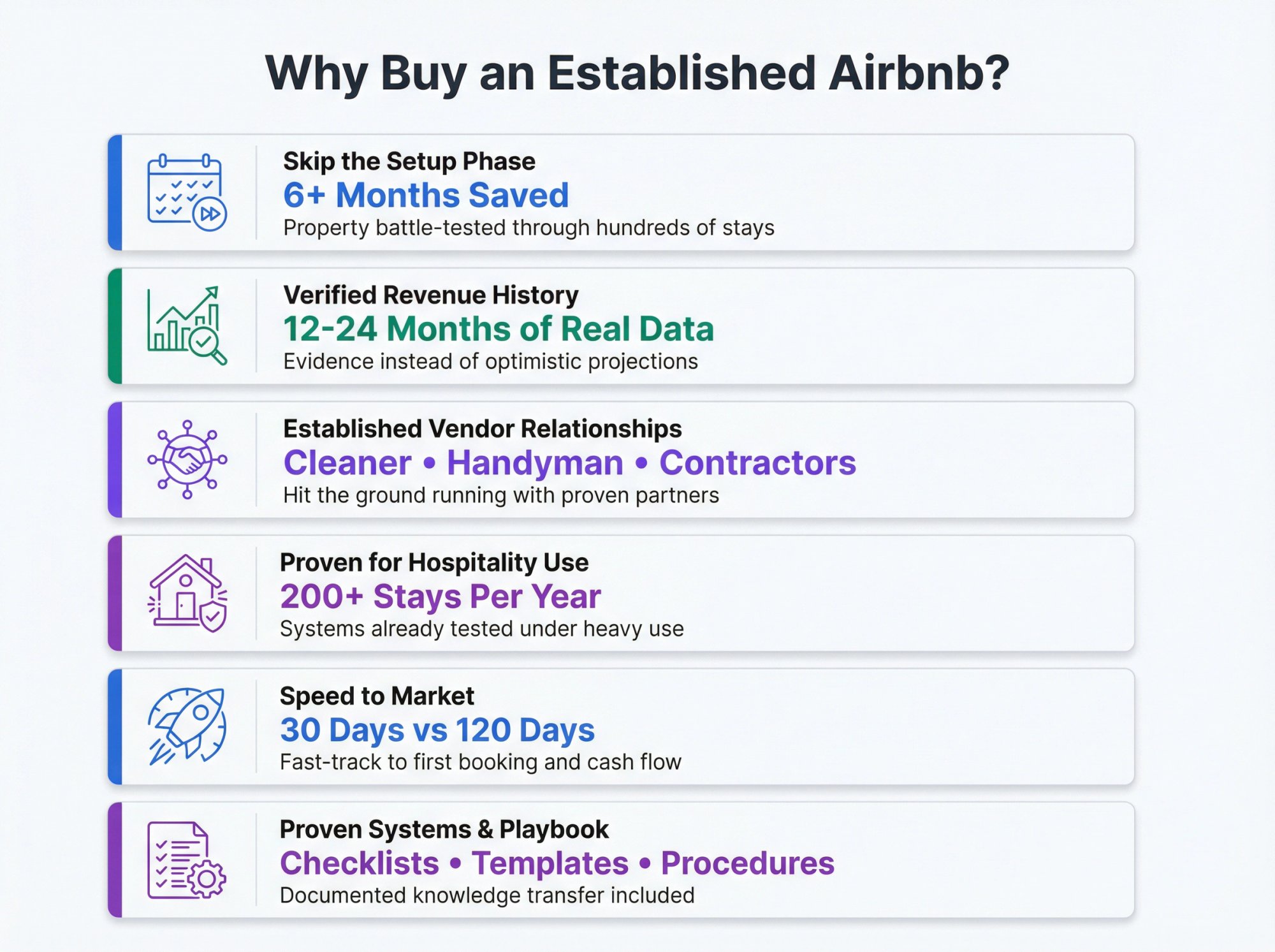 Why Buy an Established Airbnb?

Skip the Setup Phase
6+ Months Saved
Property battle-tested through hundreds of stays

Verified Revenue History
12-24 Months of Real Data
Evidence instead of optimistic projections

Established Vendor Relationships
Cleaner • Handyman • Contractors
Hit the ground running with proven partners

Proven for Hospitality Use
200+ Stays Per Year
Systems already tested under heavy use

Speed to Market
30 Days vs 120 Days
Fast-track to first booking and cash flow

Proven Systems & Playbook
Checklists • Templates • Procedures
Documented knowledge transfer included